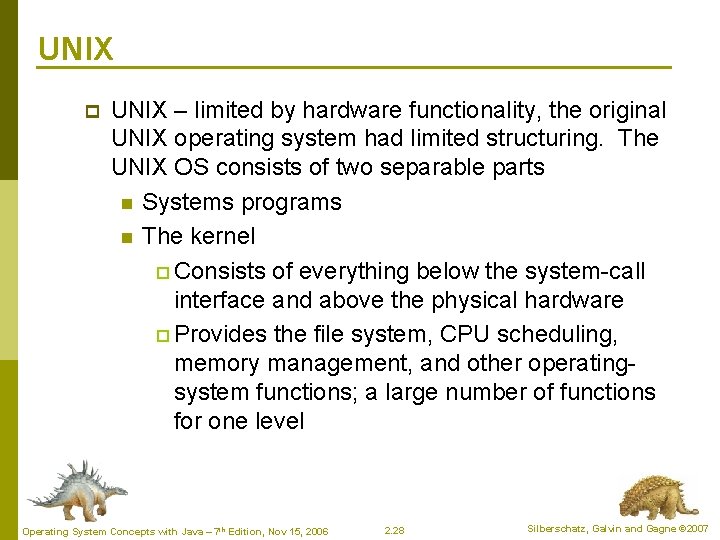 UNIX

UNIX – limited by hardware functionality, the original UNIX operating system had limited structuring. The UNIX OS consists of two separable parts

Systems programs

The kernel

Consists of everything below the system-call interface and above the physical hardware

Provides the file system, CPU scheduling, memory management, and other operating-system functions; a large number of functions for one level

Operating System Concepts with Java – 7$^{th}$ Edition, Nov 15, 2006

2.28

Silberschatz, Galvin and Gagne ©2007